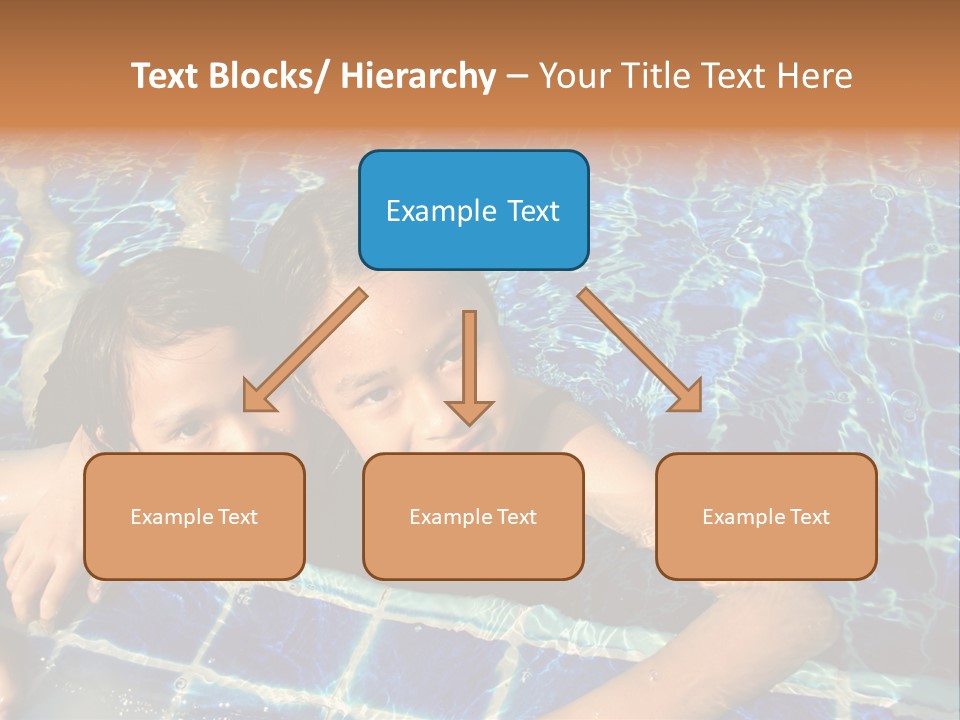 Text Blocks/ Hierarchy – Your Title Text Here

Example Text

Example Text

Example Text

Example Text